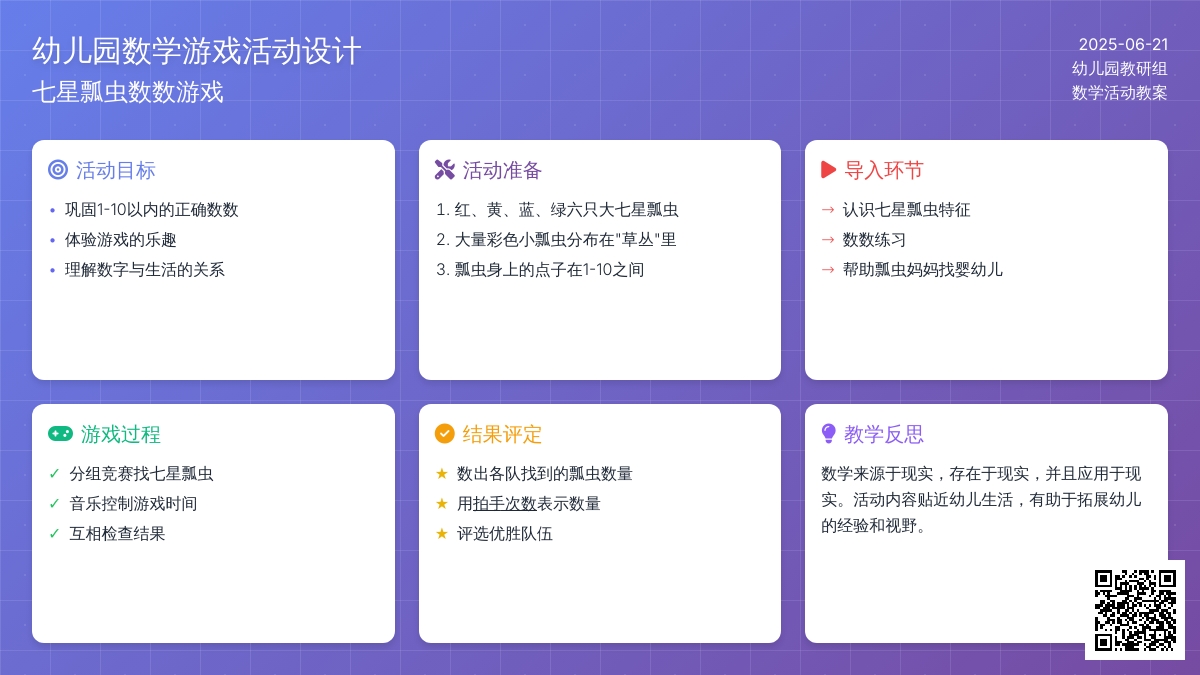 幼儿园数学游戏活动设计
七星瓢虫数数游戏

2025-06-21
幼儿园教研组
数学活动教案

活动目标
• 巩固1-10以内的正确数数
• 体验游戏的乐趣
• 理解数字与生活的关系

活动准备
1. 红、黄、蓝、绿六只大七星瓢虫
2. 大量彩色小瓢虫分布在"草丛"里
3. 瓢虫身上的点子在1-10之间

导入环节
→ 认识七星瓢虫特征
→ 数数练习
→ 帮助瓢虫妈妈找婴幼儿

游戏过程
✓ 分组竞赛找七星瓢虫
✓ 音乐控制游戏时间
✓ 互相检查结果

结果评定
★ 数出各队找到的瓢虫数量
★ 用拍手次数表示数量
★ 评选优胜队伍

教学反思
数学来源于现实，存在于现实，并且应用于现实。活动内容贴近幼儿生活，有助于拓展幼儿的经验和视野。